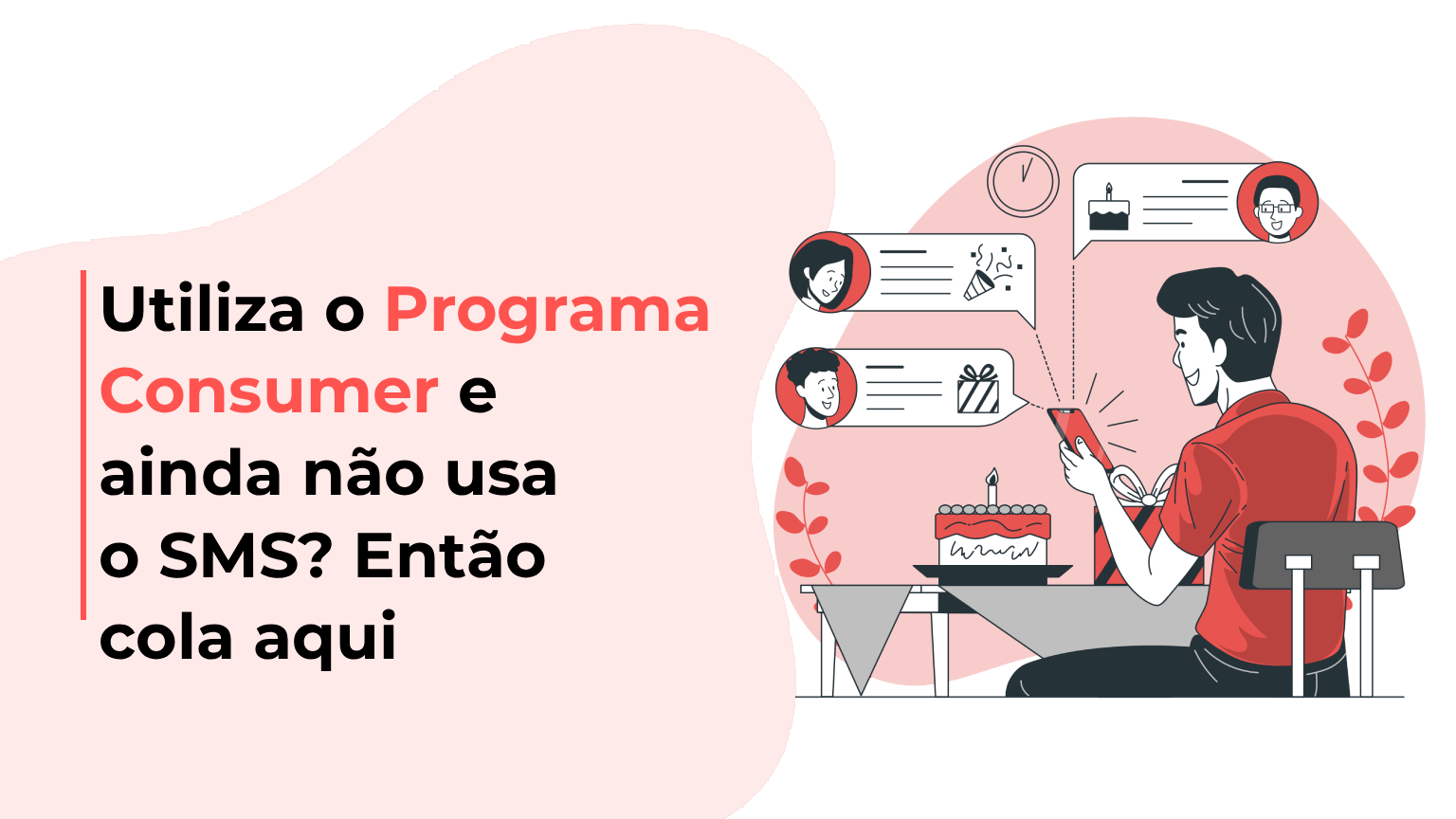 Utiliza o Programa Consumer e ainda não usa o SMS? Então cola aqui